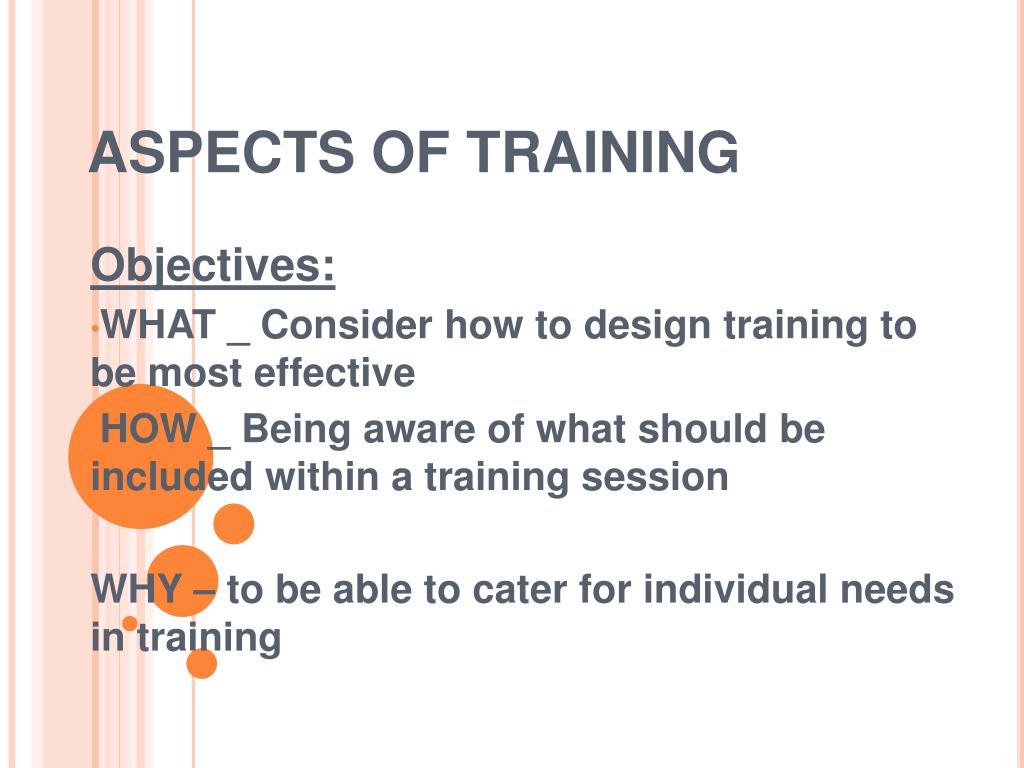 ASPECTS OF TRAINING

Objectives:

•WHAT _ Consider how to design training to be most effective

HOW _ Being aware of what should be included within a training session

WHY – to be able to cater for individual needs in training